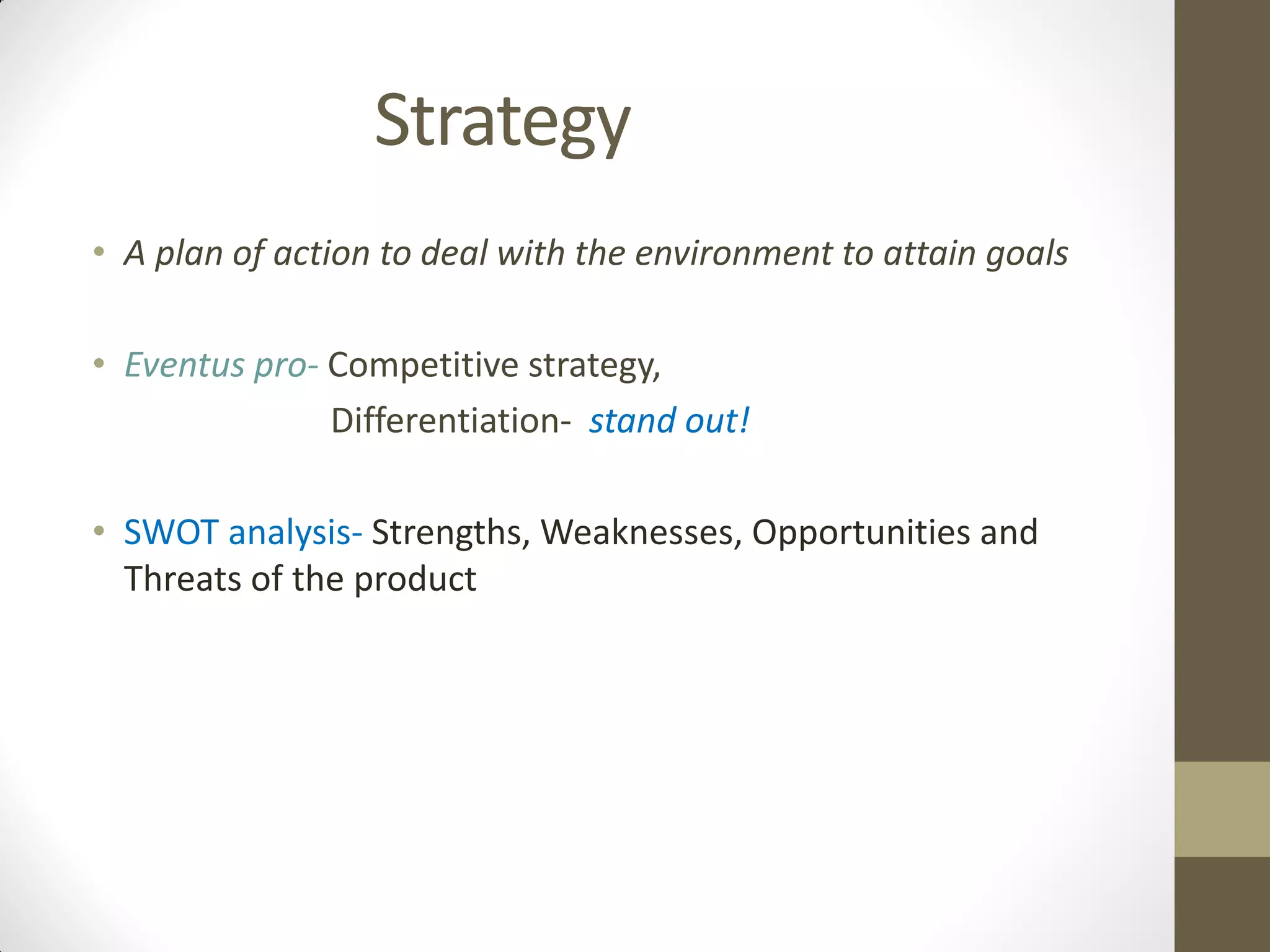 Strategy

• A plan of action to deal with the environment to attain goals

• Eventus pro- Competitive strategy,
Differentiation- stand out!

• SWOT analysis- Strengths, Weaknesses, Opportunities and Threats of the product